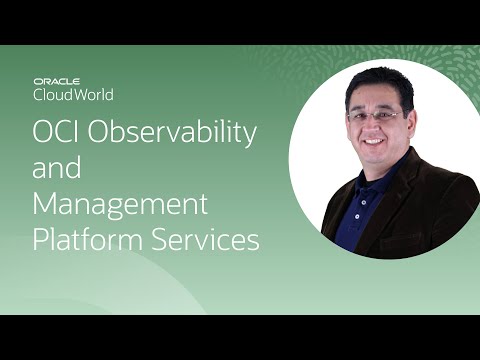 ORACLE
CloudWorld

OCI Observability and Management Platform Services